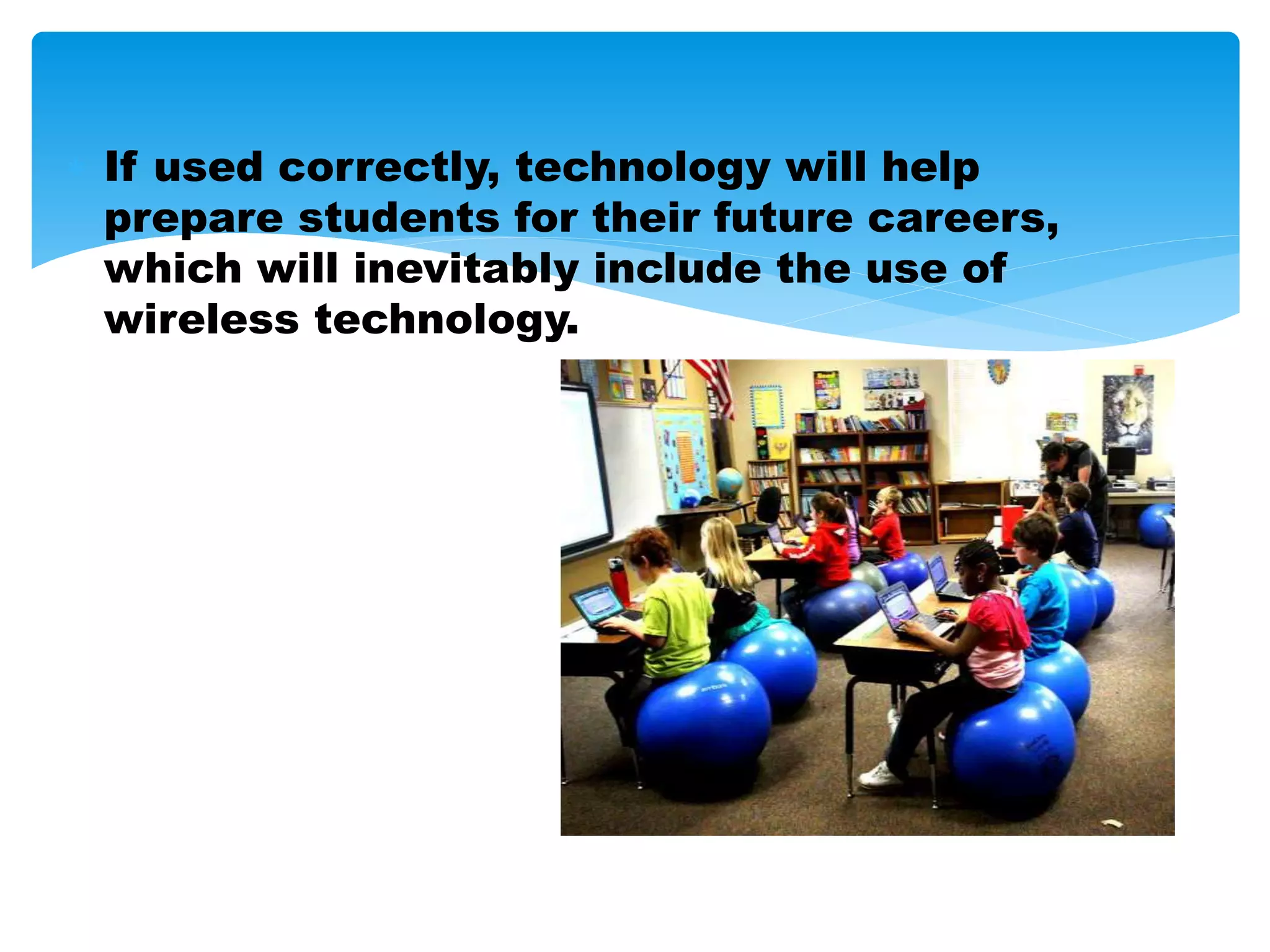 If used correctly, technology will help prepare students for their future careers, which will inevitably include the use of wireless technology.